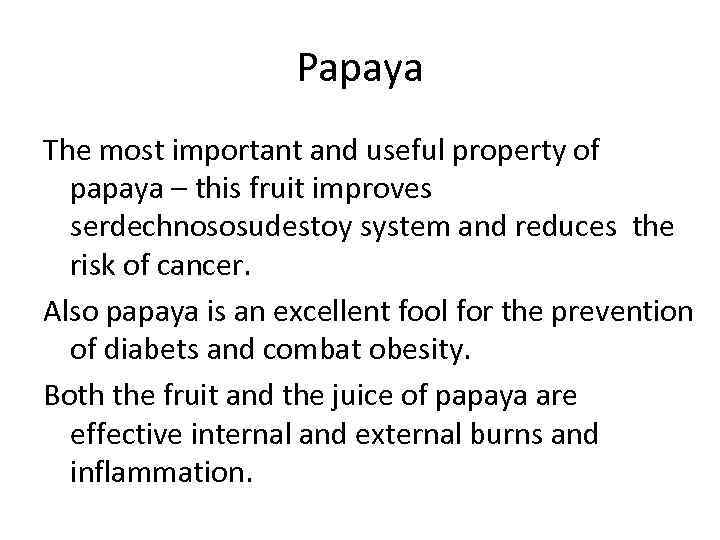 Papaya

The most important and useful property of papaya – this fruit improves serdechnososudestoy system and reduces the risk of cancer.

Also papaya is an excellent fool for the prevention of diabets and combat obesity.

Both the fruit and the juice of papaya are effective internal and external burns and inflammation.